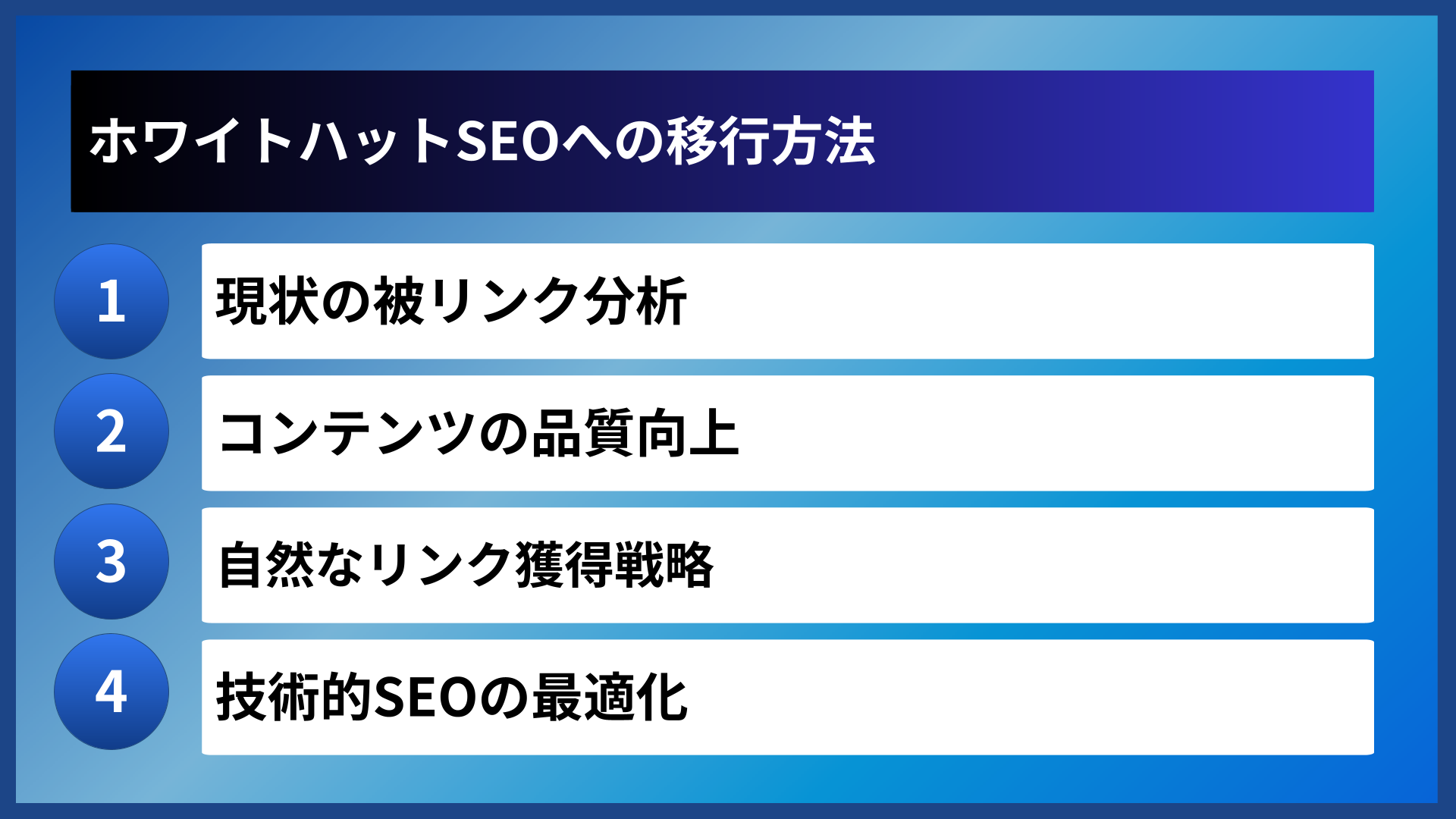 ホワイトハットSEOへの移行方法

1
現状の被リンク分析

2
コンテンツの品質向上

3
自然なリンク獲得戦略

4
技術的SEOの最適化